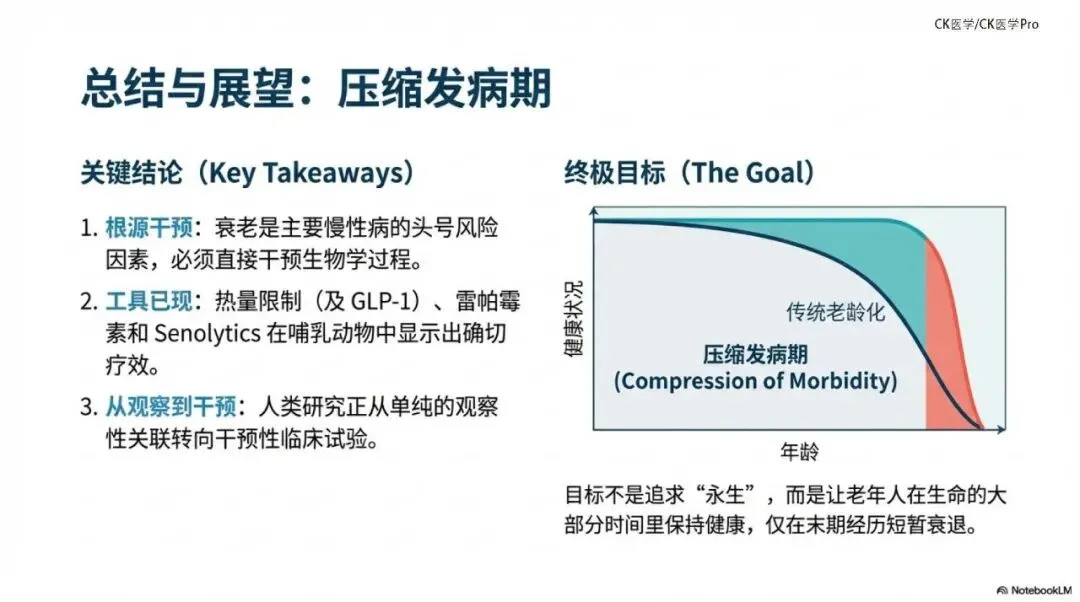 CK医学/CK医学Pro

总结与展望：压缩发病期

关键结论（Key Takeaways）

1. 根源干预：衰老是主要慢性病的头号风险因素，必须直接干预生物学过程。

2. 工具已现：热量限制（及 GLP-1）、雷帕霉素和 Senolytics 在哺乳动物中显示出确切疗效。

3. 从观察到干预：人类研究正从单纯的观察性关联转向干预性临床试验。

终极目标（The Goal）

健康状况

传统老龄化

压缩发病期
(Compression of Morbidity)

年龄

目标不是追求“永生”，而是让老年人在生命的大部分时间里保持健康，仅在末期经历短暂衰退。

NotebookLM